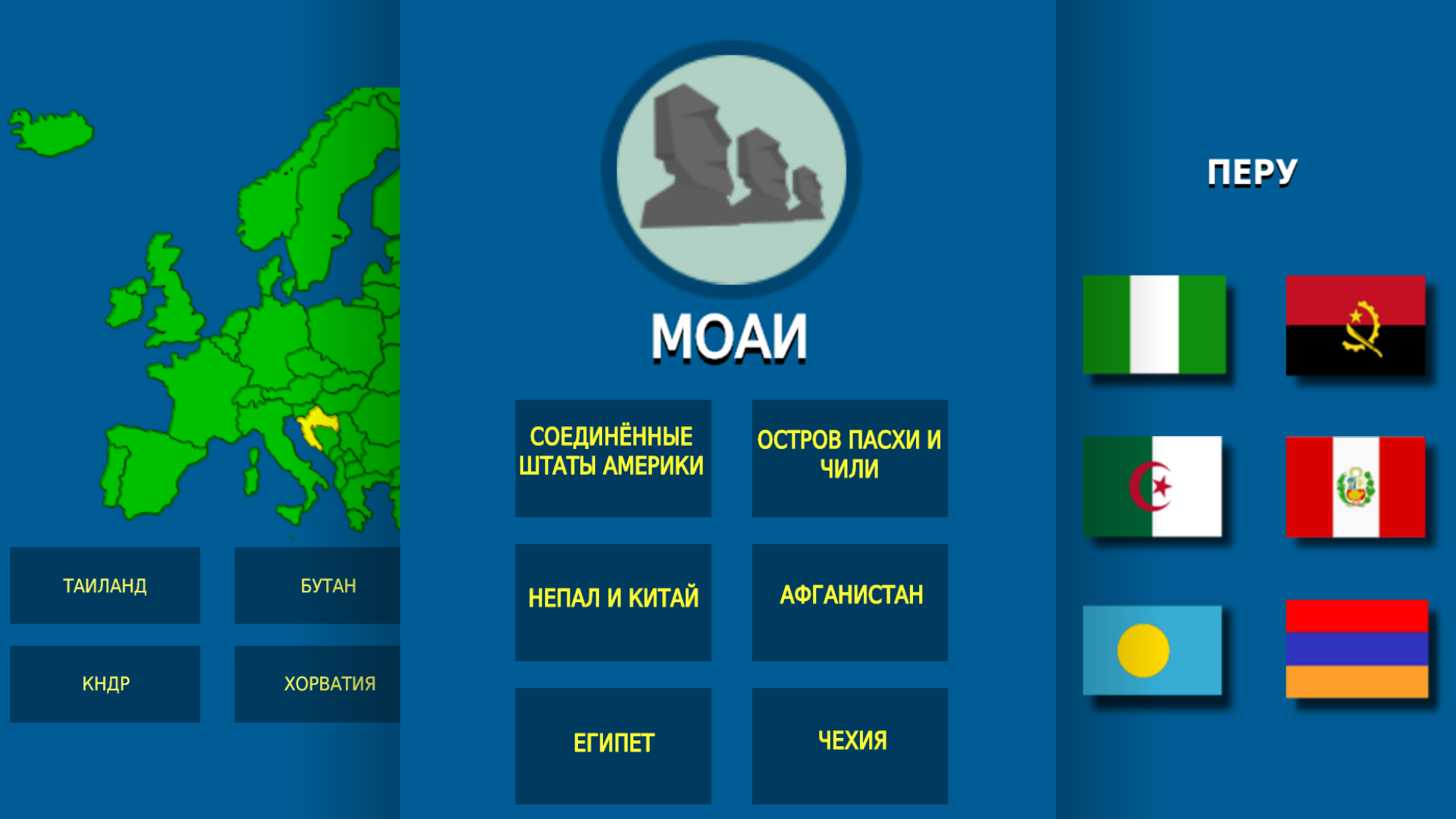 ТАИЛАНД

БУТАН

КНДР

ХОРВАТИЯ

МОАИ

СОЕДИНЁННЫЕ ШТАТЫ АМЕРИКИ

ОСТРОВ ПАСХИ И ЧИЛИ

НЕПАЛ И КИТАЙ

АФГАНИСТАН

ЕГИПЕТ

ЧЕХИЯ

ПЕРУ